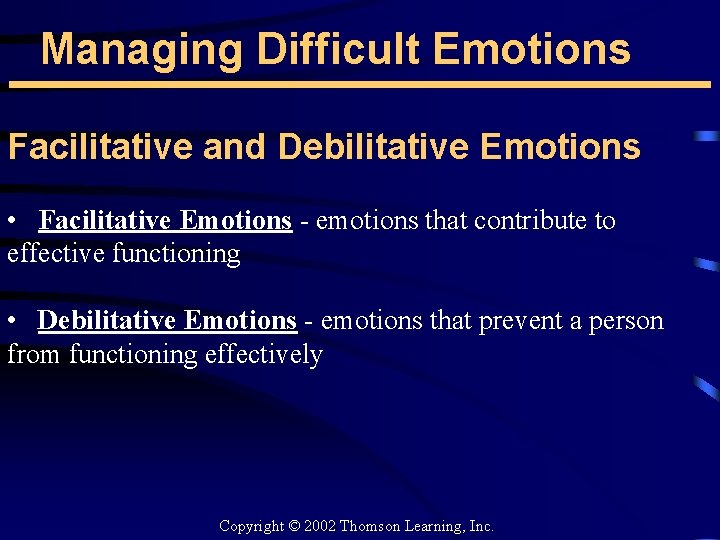 Managing Difficult Emotions

Facilitative and Debilitative Emotions

• Facilitative Emotions - emotions that contribute to effective functioning

• Debilitative Emotions - emotions that prevent a person from functioning effectively

Copyright © 2002 Thomson Learning, Inc.